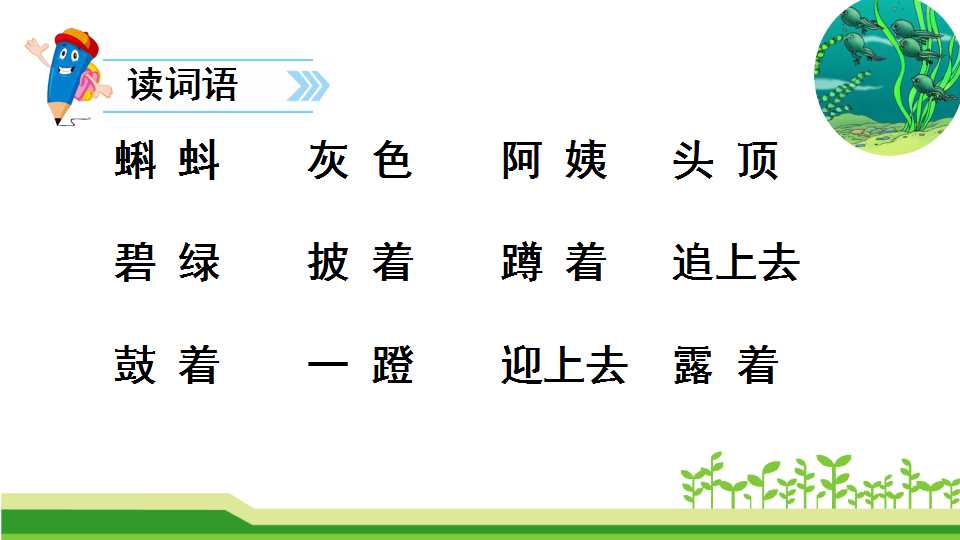 读词语

蝌蚪 灰色 阿姨 头顶

碧绿 披着 蹲着 追上去

鼓着 一蹬 迎上去 露着